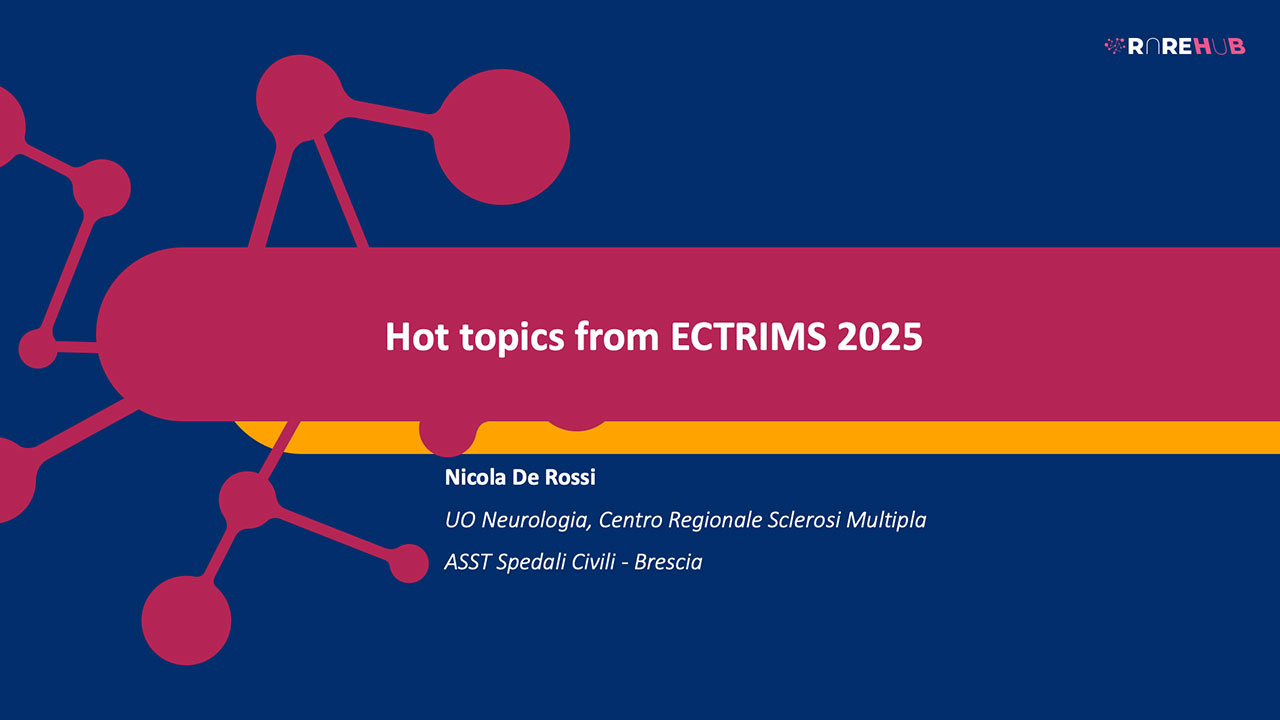 RAREHUB

Hot topics from ECTRIMS 2025

Nicola De Rossi

UO Neurologia, Centro Regionale Sclerosi Multipla

ASST Spedali Civili - Brescia